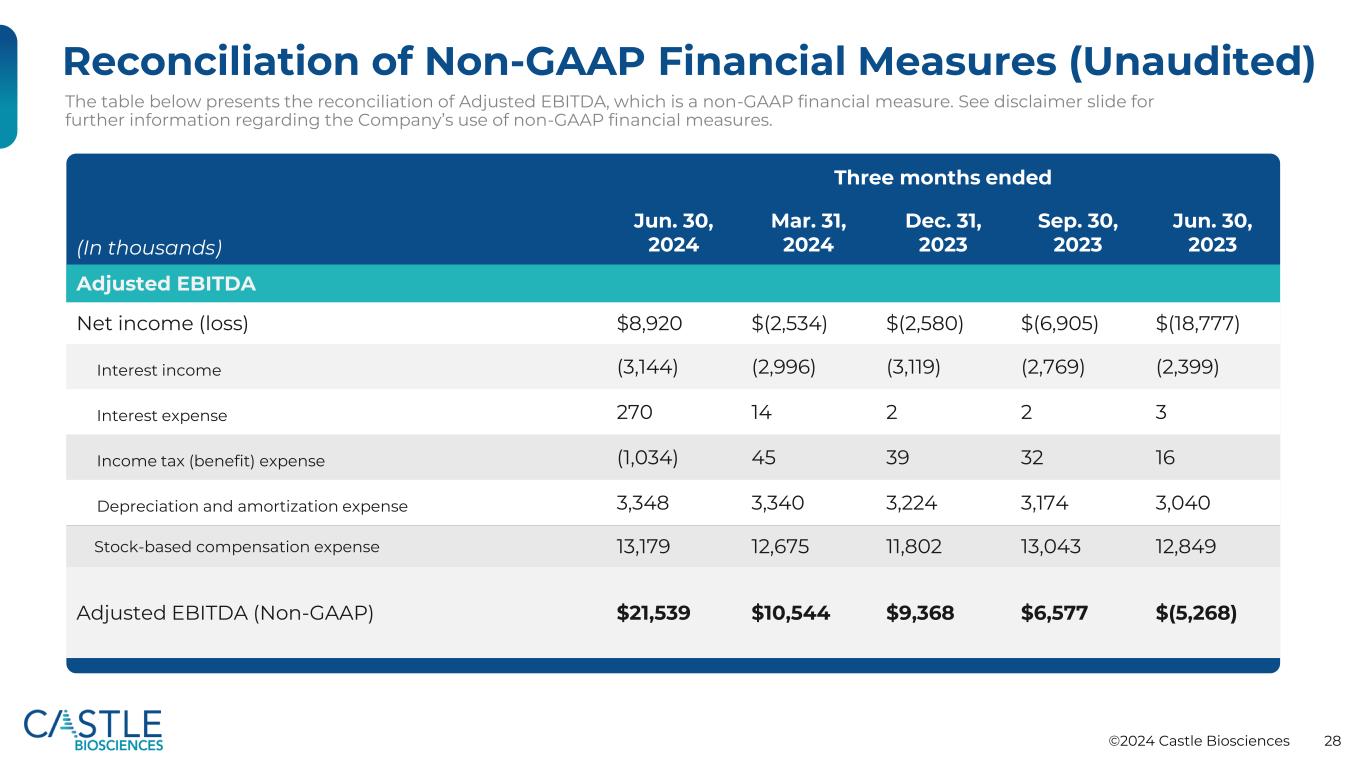 Reconciliation of Non-GAAP Financial Measures (Unaudited)

The table below presents the reconciliation of Adjusted EBITDA, which is a non-GAAP financial measure. See disclaimer slide for further information regarding the Company's use of non-GAAP financial measures.

| | Three months ended | | | | |
|---|---|---|---|---|---|
| (In thousands) | Jun. 30, 2024 | Mar. 31, 2024 | Dec. 31, 2023 | Sep. 30, 2023 | Jun. 30, 2023 |
| Adjusted EBITDA | | | | | |
| Net income (loss) | \$8,920 | \$(2,534) | \$(2,580) | \$(6,905) | \$(18,777) |
| Interest income | (3,144) | (2,996) | (3,119) | (2,769) | (2,399) |
| Interest expense | 270 | 14 | 2 | 2 | 3 |
| Income tax (benefit) expense | (1,034) | 45 | 39 | 32 | 16 |
| Depreciation and amortization expense | 3,348 | 3,340 | 3,224 | 3,174 | 3,040 |
| Stock-based compensation expense | 13,179 | 12,675 | 11,802 | 13,043 | 12,849 |
| Adjusted EBITDA (Non-GAAP) | \$21,539 | \$10,544 | \$9,368 | \$6,577 | \$(5,268) |

CASTLE BIOSCIENCES

©2024 Castle Biosciences 28